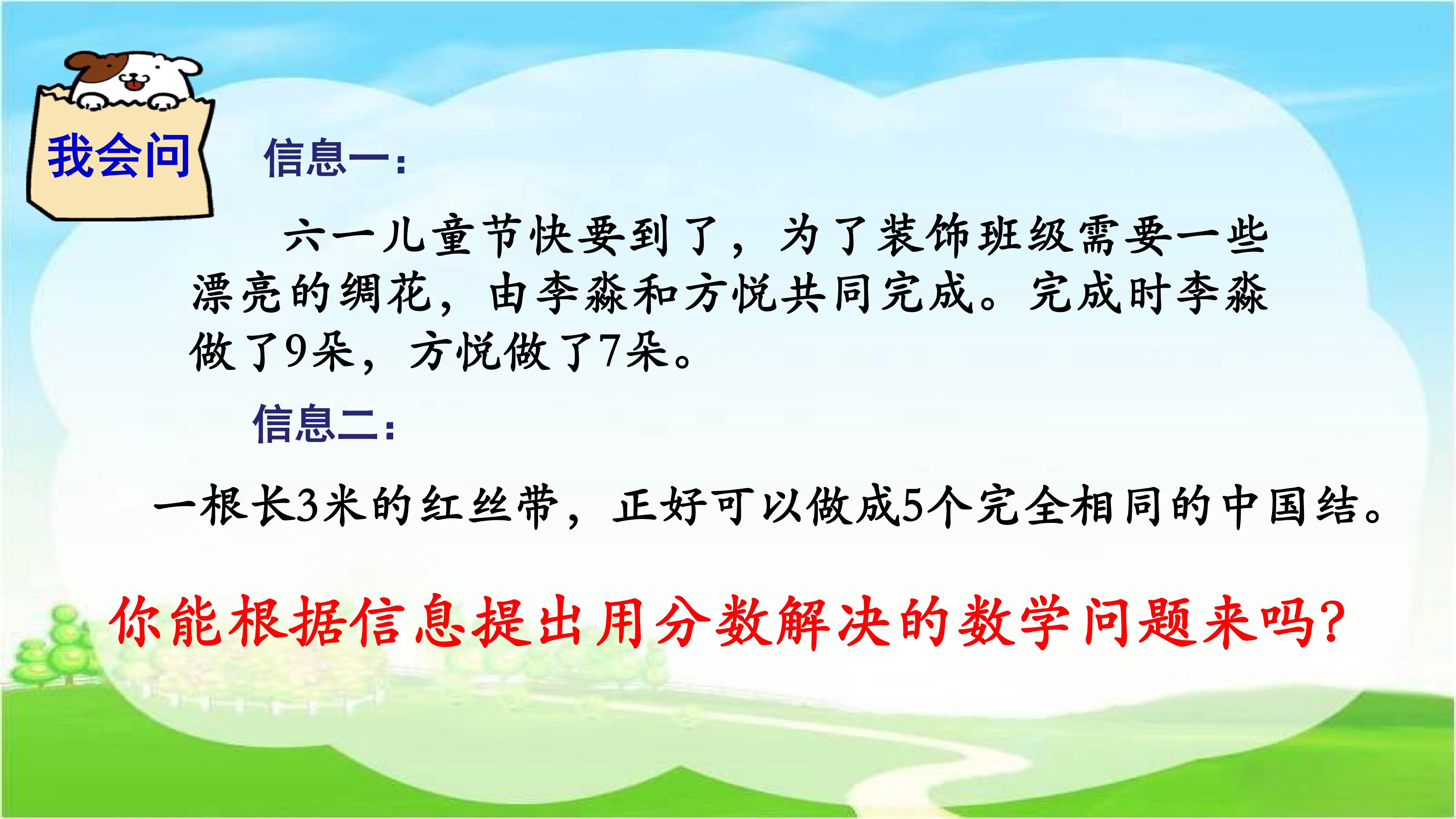 我会问

信息一：

六一儿童节快要到了，为了装饰班级需要一些漂亮的绸花，由李淼和方悦共同完成。完成时李淼做了9朵，方悦做了7朵。

信息二：

一根长3米的红丝带，正好可以做成5个完全相同的中国结。

你能根据信息提出用分数解决的数学问题来吗?